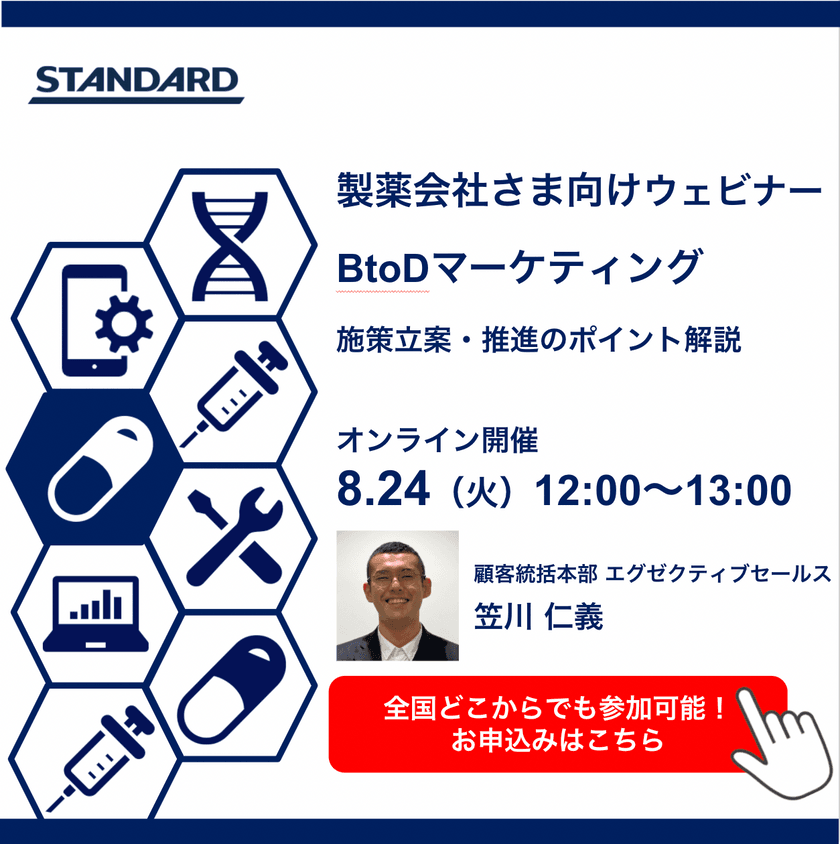 STANDARD

製薬会社さま向けウェビナー

BtoDマーケティング

施策立案・推進のポイント解説

オンライン開催

8.24（火）12:00〜13:00

顧客統括本部 エグゼクティブセールス

笠川 仁義

全国どこからでも参加可能！
お申込みはこちら